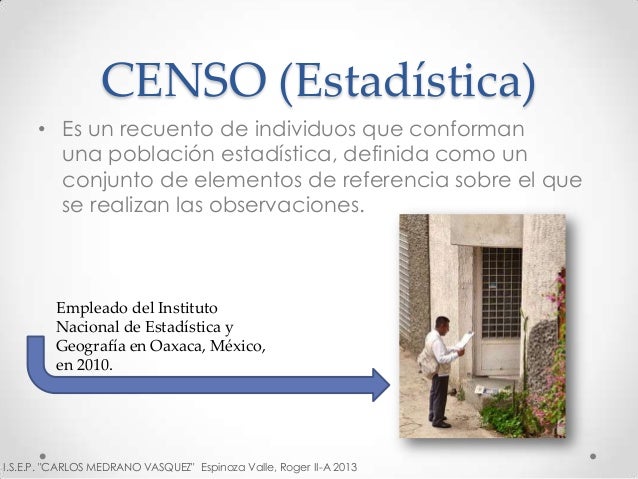 CENSO (Estadística)

• Es un recuento de individuos que conforman una población estadística, definida como un conjunto de elementos de referencia sobre el que se realizan las observaciones.

Empleado del Instituto Nacional de Estadística y Geografía en Oaxaca, México, en 2010.

I.S.E.P. "CARLOS MEDRANO VASQUEZ" Espinoza Valle, Roger II-A 2013